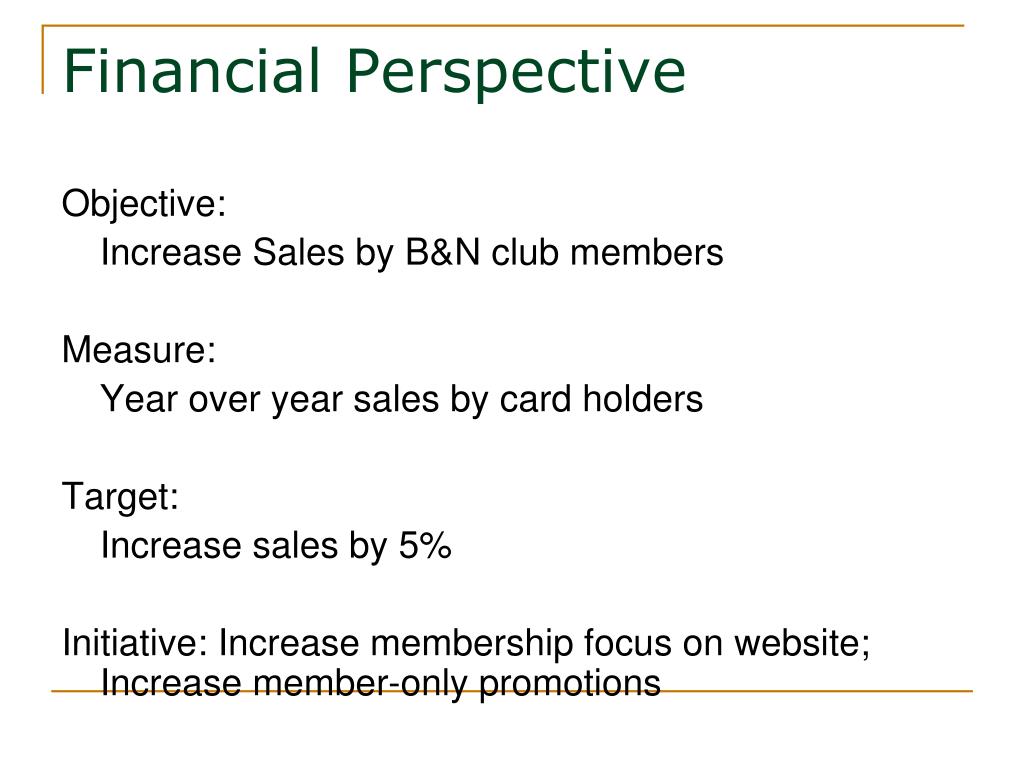 Financial Perspective

Objective:
Increase Sales by B&N club members

Measure:
Year over year sales by card holders

Target:
Increase sales by 5%

Initiative: Increase membership focus on website; Increase member-only promotions